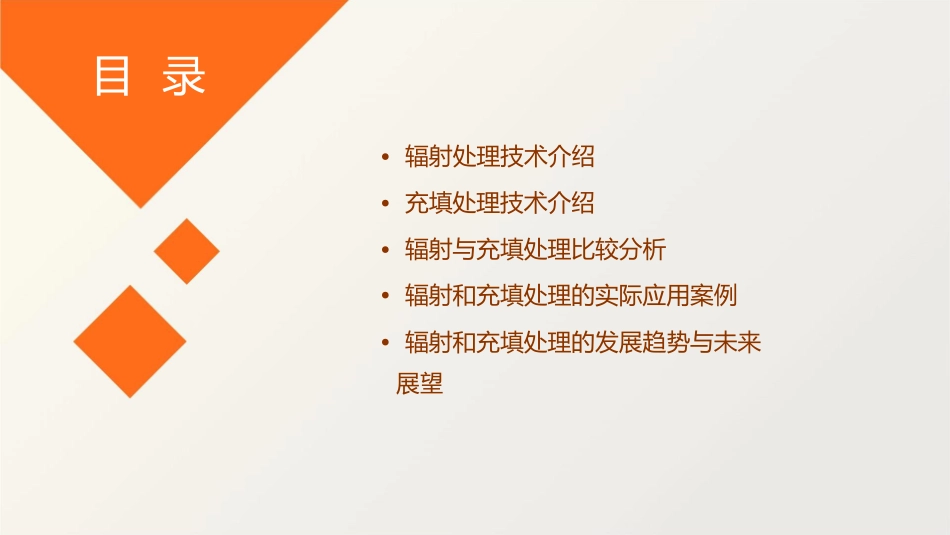 目 录

• 辐射处理技术介绍
• 充填处理技术介绍
• 辐射与充填处理比较分析
• 辐射和充填处理的实际应用案例
• 辐射和充填处理的发展趋势与未来展望